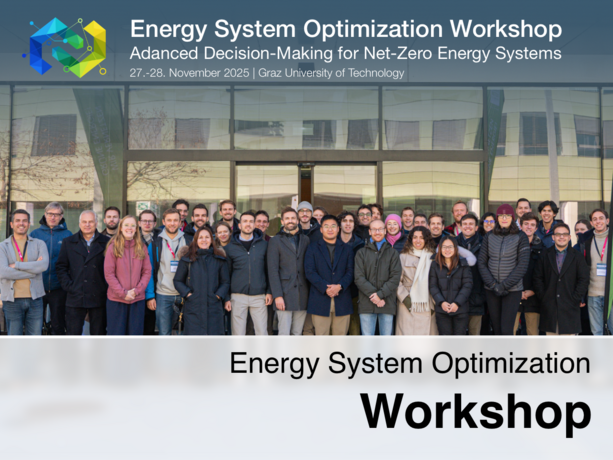 Energy System Optimization Workshop
Adanced Decision-Making for Net-Zero Energy Systems
27.-28. November 2025 | Graz University of Technology

Energy System Optimization
Workshop